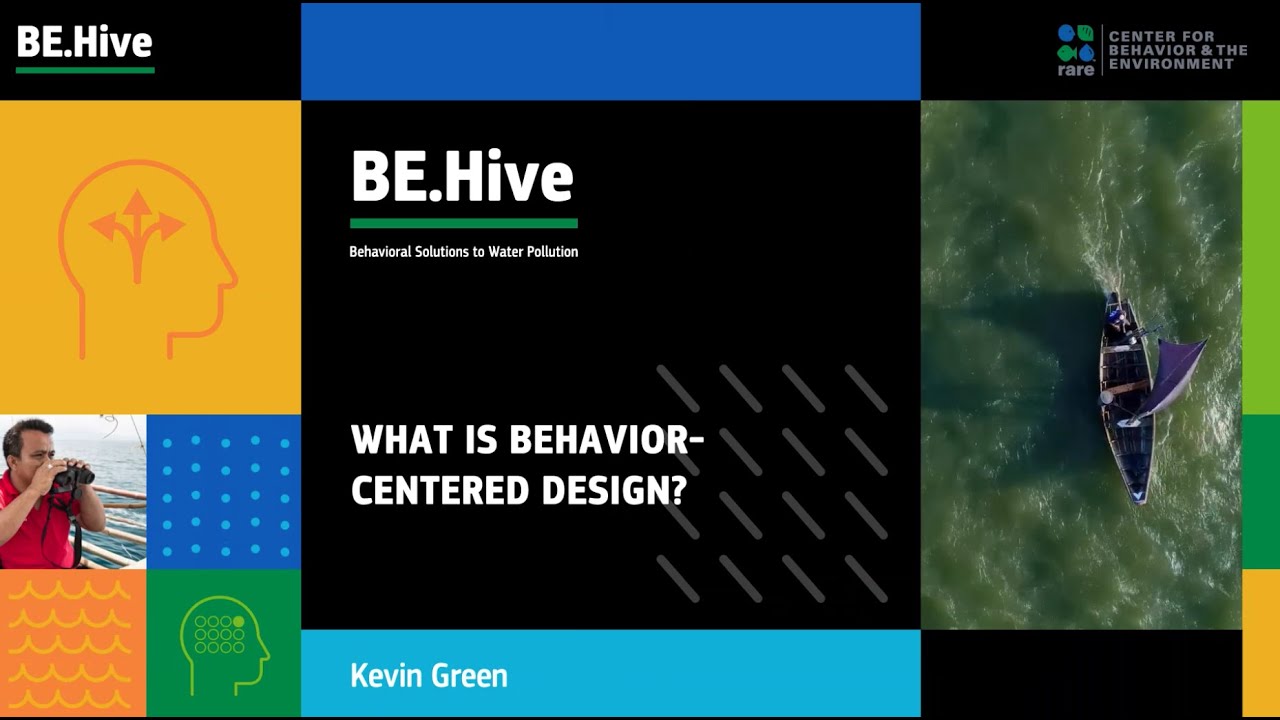 BE.Hive

rare CENTER FOR BEHAVIOR & THE ENVIRONMENT

BE.Hive

Behavioral Solutions to Water Pollution

WHAT IS BEHAVIOR-CENTERED DESIGN?

Kevin Green